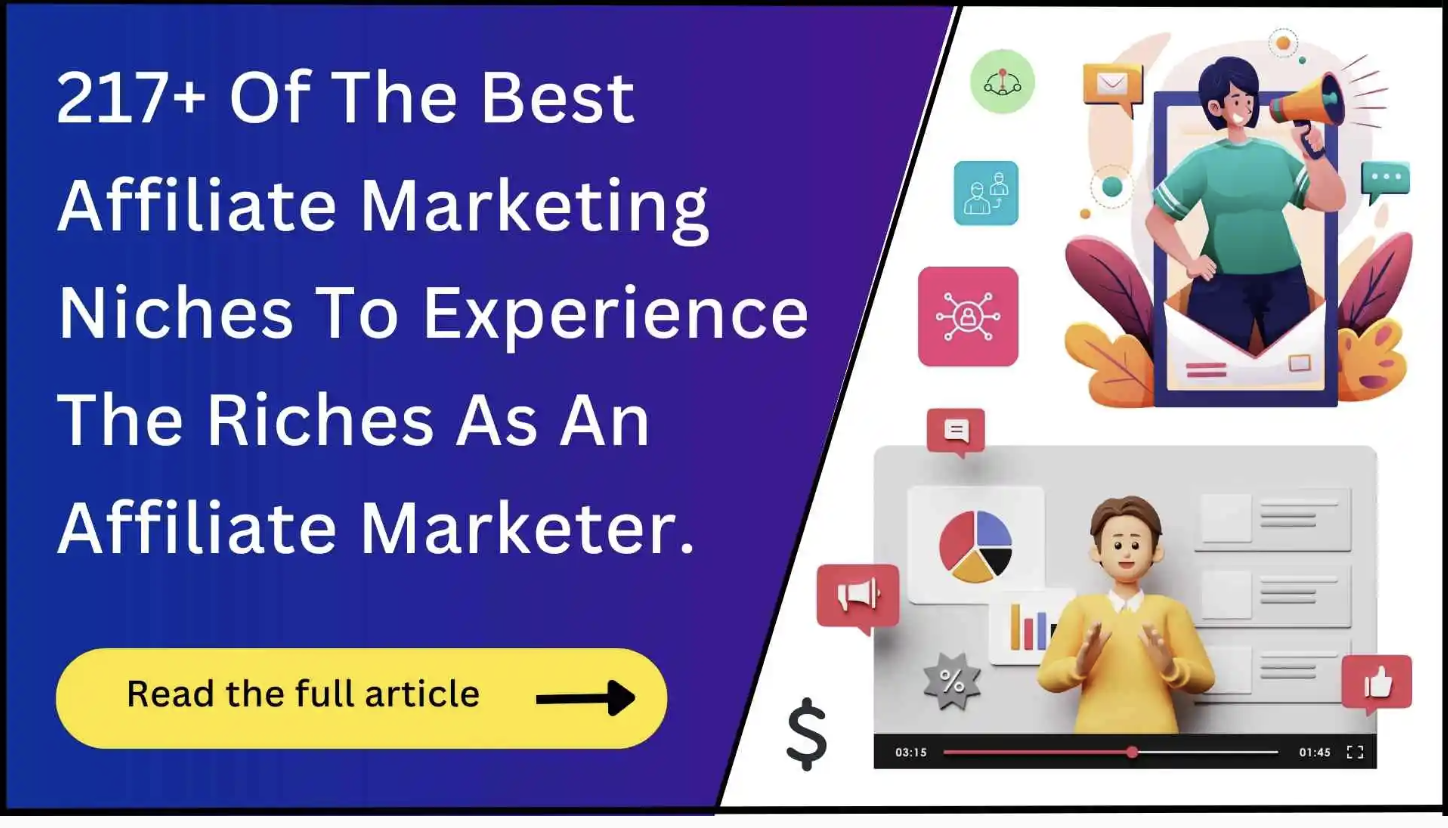 217+ Of The Best Affiliate Marketing Niches To Experience The Riches As An Affiliate Marketer.

Read the full article

%

$

03:15

01:45